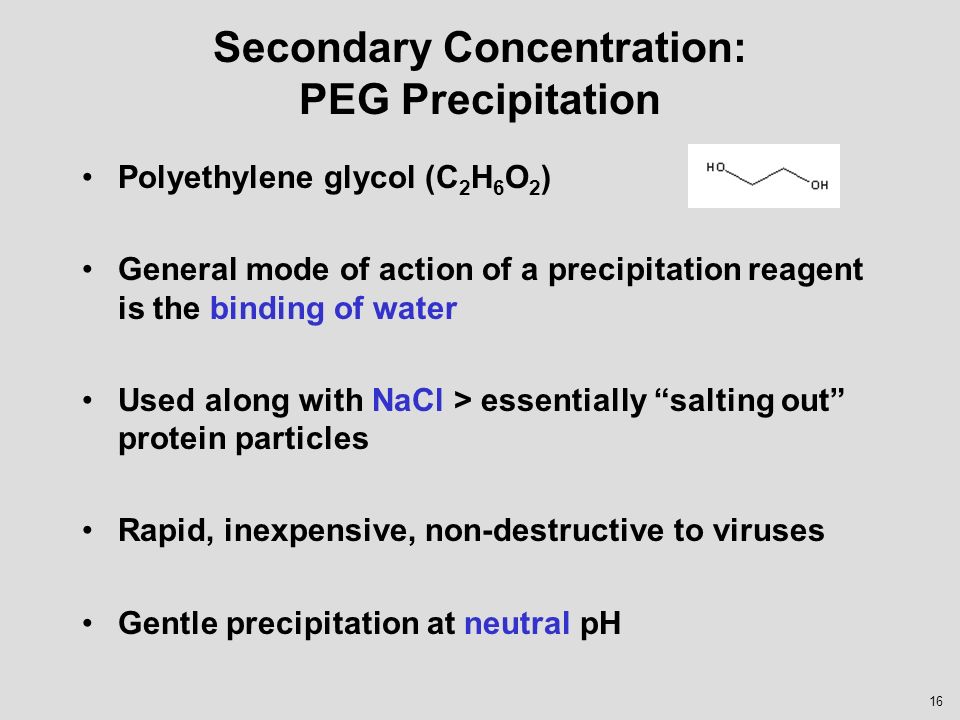 Secondary Concentration:
PEG Precipitation

• Polyethylene glycol ($C_2H_6O_2$)

HO

OH

• General mode of action of a precipitation reagent is the binding of water

• Used along with NaCl > essentially “salting out” protein particles

• Rapid, inexpensive, non-destructive to viruses

• Gentle precipitation at neutral pH

16